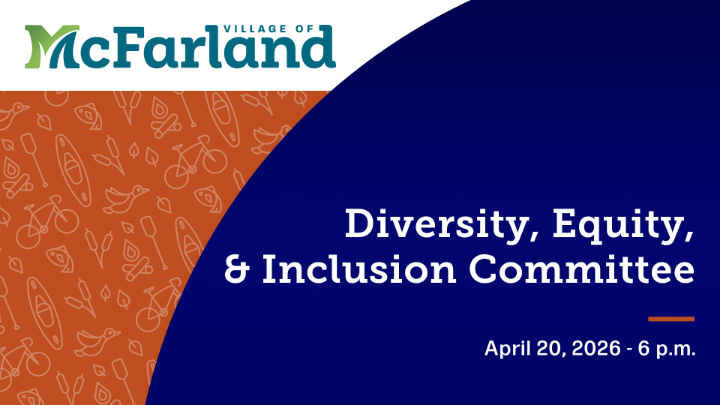 VILLAGE OF
McFarland

Diversity, Equity, & Inclusion Committee

April 20, 2026 - 6 p.m.